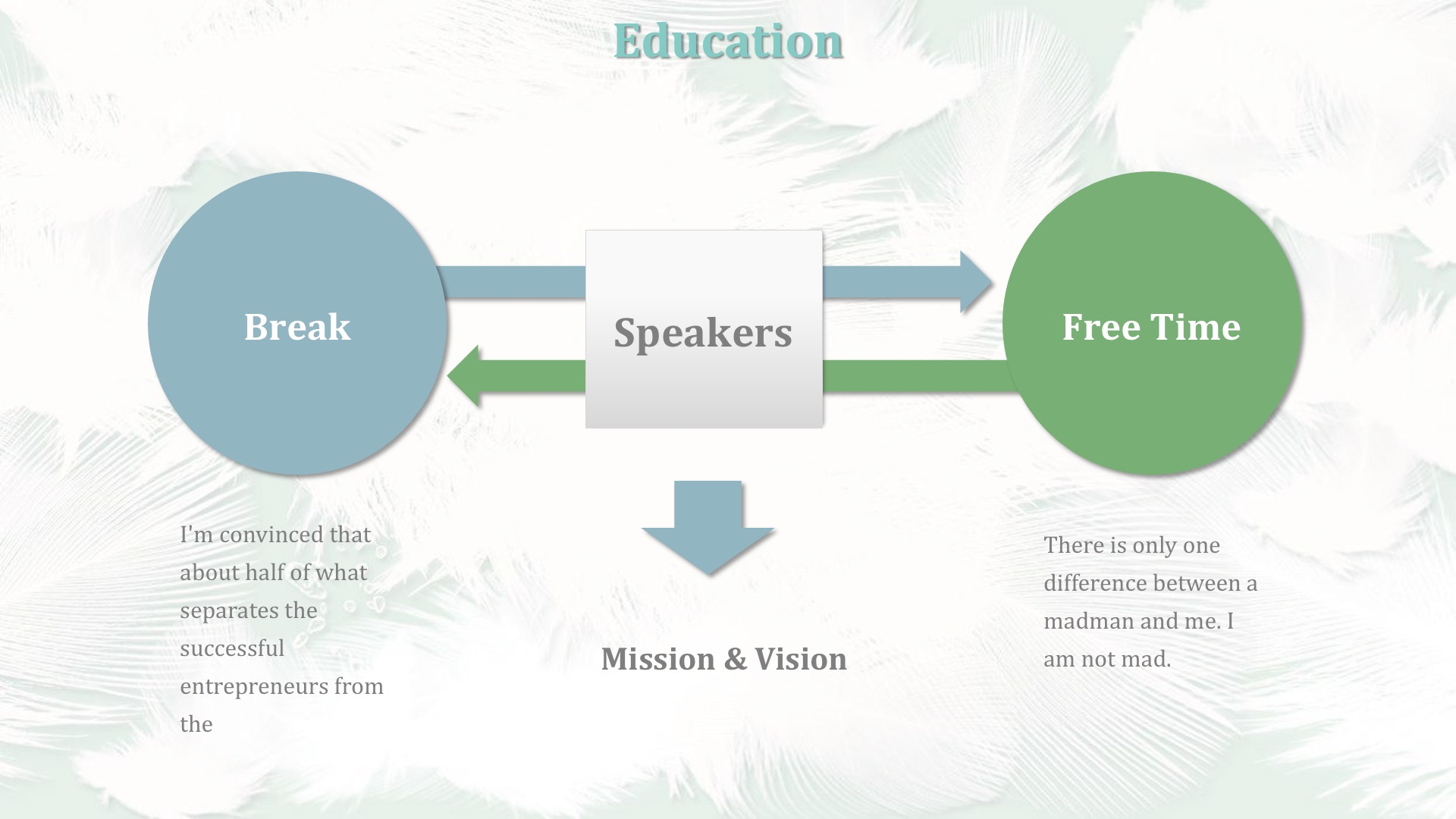 Education

Break

Speakers

Free Time

I'm convinced that about half of what separates the successful entrepreneurs from the

Mission & Vision

There is only one difference between a madman and me. I am not mad.